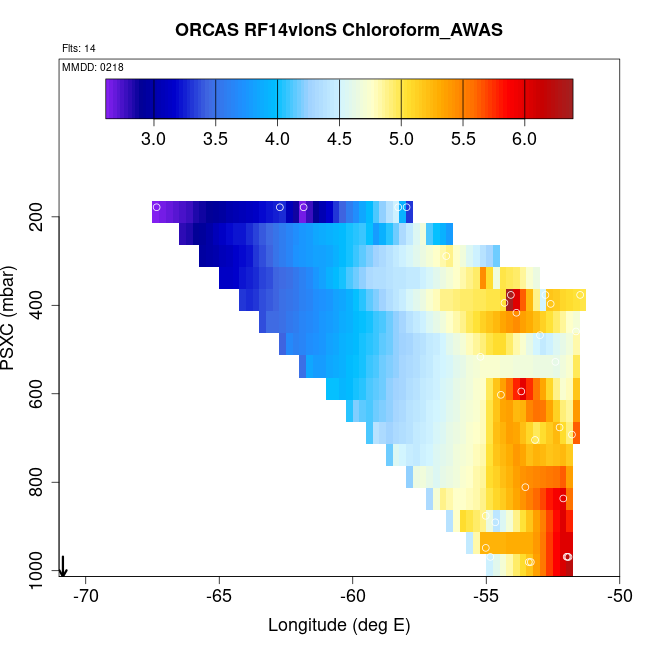 ORCAS RF14vlonS Chloroform_AWAS

Flts: 14

MMDD: 0218

3.0 3.5 4.0 4.5 5.0 5.5 6.0

PSXC (mbar)

200
400
600
800
1000

-70 -65 -60 -55 -50

Longitude (deg E)